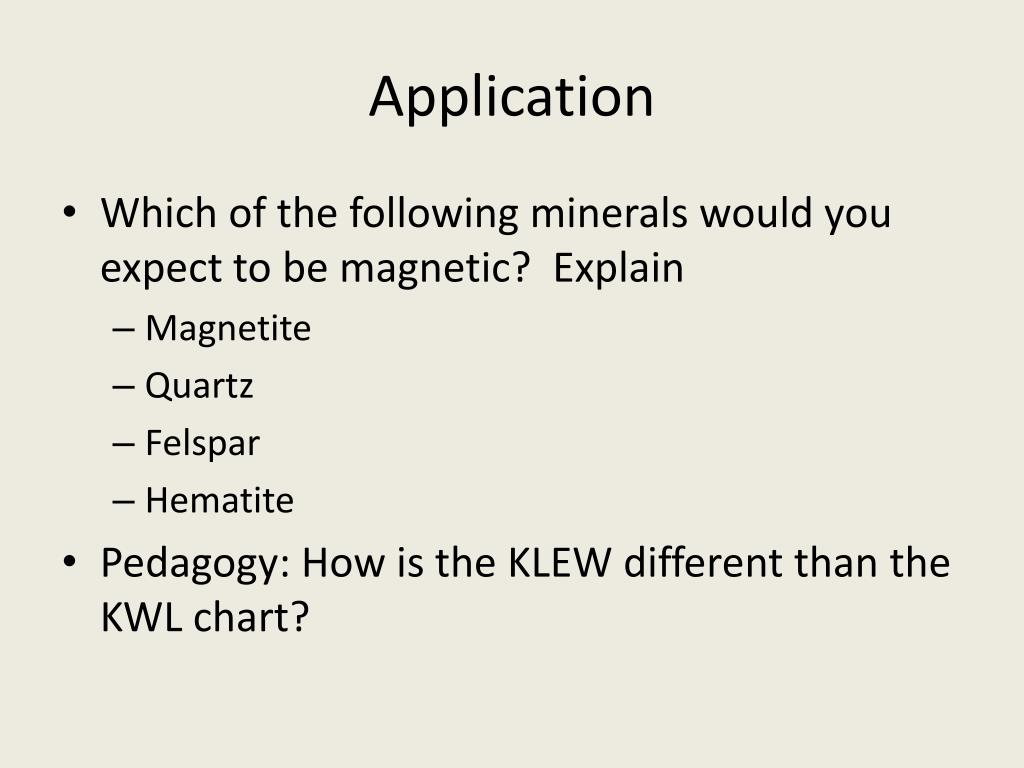 Application

• Which of the following minerals would you expect to be magnetic? Explain
– Magnetite
– Quartz
– Felspar
– Hematite
• Pedagogy: How is the KLEW different than the KWL chart?